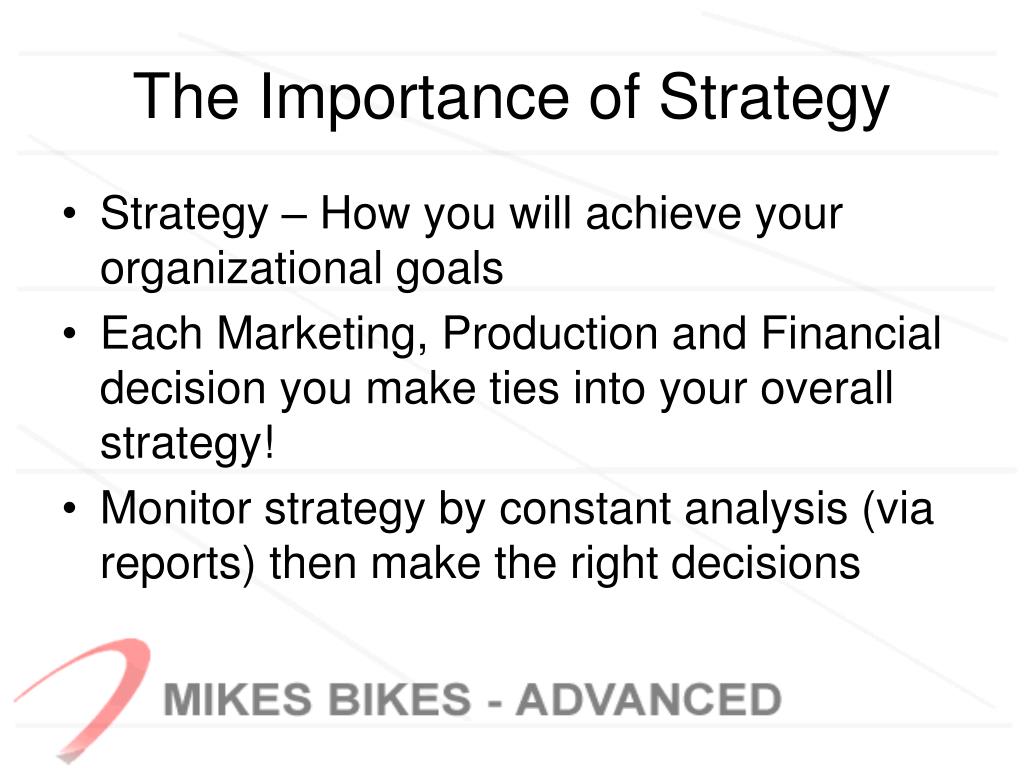 The Importance of Strategy

• Strategy – How you will achieve your organizational goals
• Each Marketing, Production and Financial decision you make ties into your overall strategy!
• Monitor strategy by constant analysis (via reports) then make the right decisions

MIKES BIKES - ADVANCED